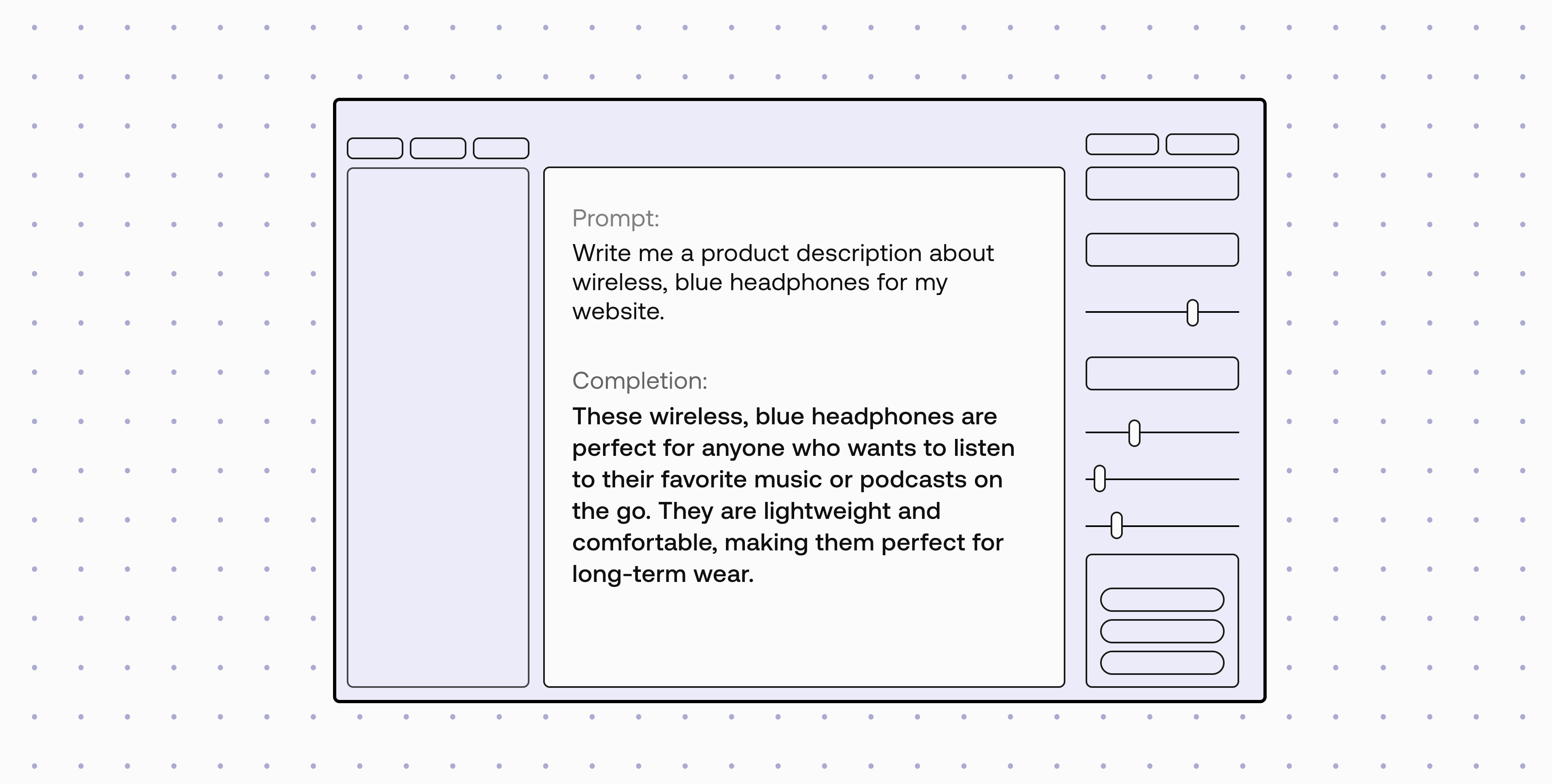 Prompt:
Write me a product description about wireless, blue headphones for my website.

Completion:
These wireless, blue headphones are perfect for anyone who wants to listen to their favorite music or podcasts on the go. They are lightweight and comfortable, making them perfect for long-term wear.